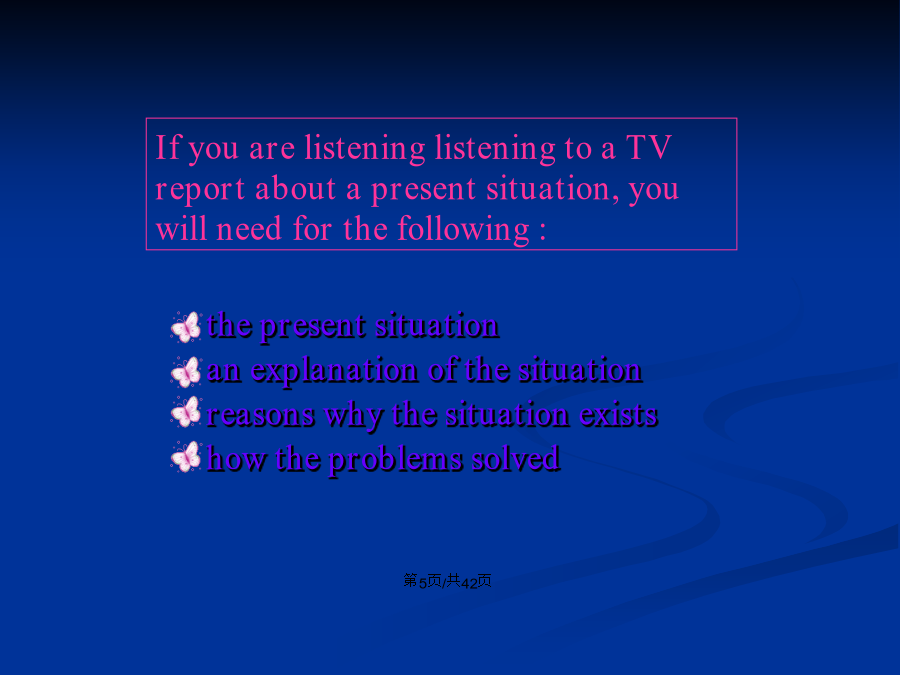 If you are listening listening to a TV report about a present situation, you will need for the following :

the present situation
an explanation of the situation
reasons why the situation exists
how the problems solved

第5页/共42页